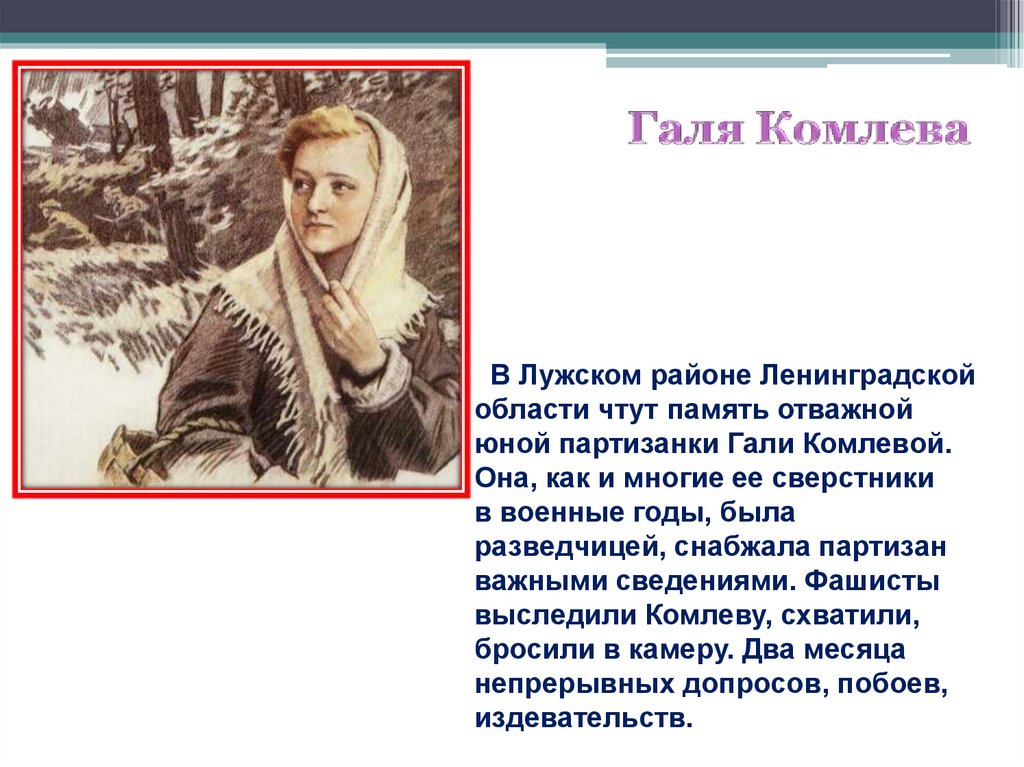 Галя Комлева

В Лужском районе Ленинградской области чтут память отважной юной партизанки Гали Комлевой. Она, как и многие ее сверстники в военные годы, была разведчицей, снабжала партизан важными сведениями. Фашисты выследили Комлеву, схватили, бросили в камеру. Два месяца непрерывных допросов, побоев, издевательств.